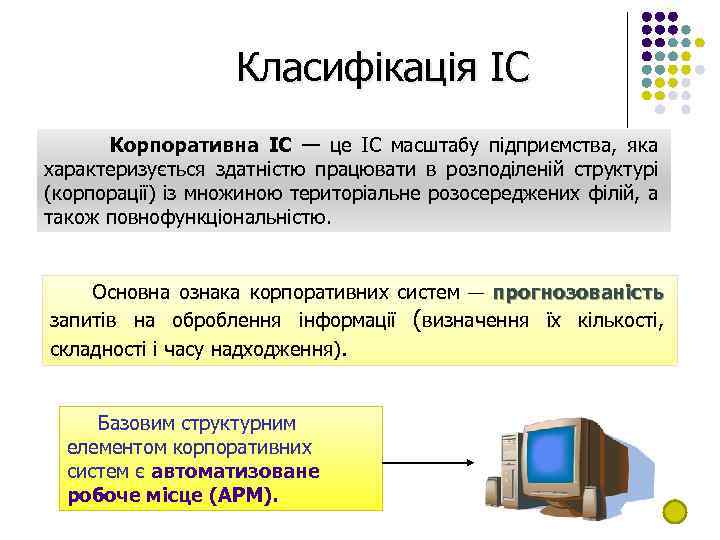 Класифікація ІС

Корпоративна ІС — це ІС масштабу підприємства, яка характеризується здатністю працювати в розподіленій структурі (корпорації) із множиною територіальне розосереджених філій, а також повнофункціональністю.

Основна ознака корпоративних систем — прогнозованість запитів на оброблення інформації (визначення їх кількості, складності і часу надходження).

Базовим структурним елементом корпоративних систем є автоматизоване робоче місце (АРМ).